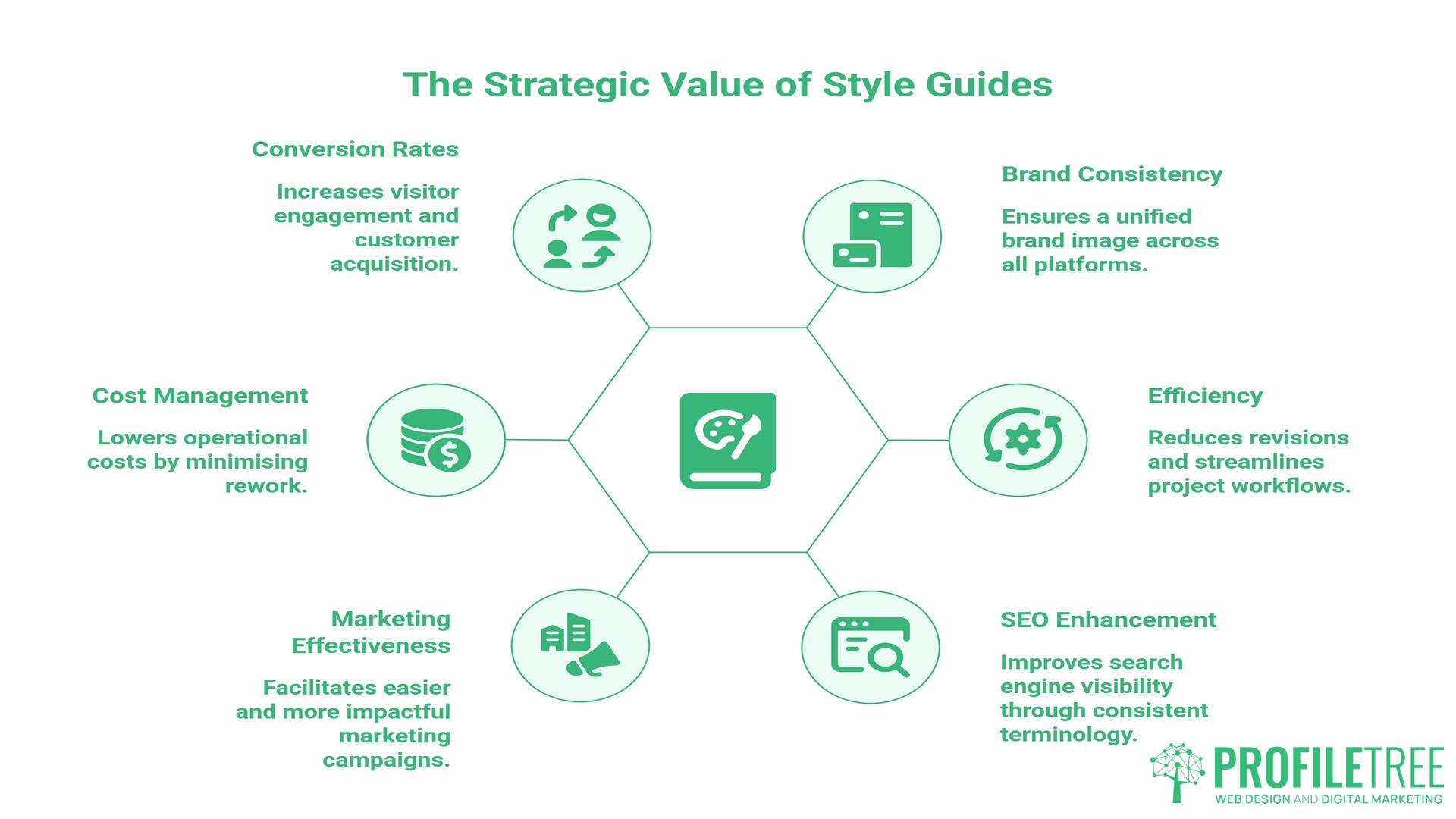 The Strategic Value of Style Guides

Conversion Rates

Increases visitor engagement and customer acquisition.

Brand Consistency

Ensures a unified brand image across all platforms.

Cost Management

Lowers operational costs by minimising rework.

Efficiency

Reduces revisions and streamlines project workflows.

Marketing Effectiveness

Facilitates easier and more impactful marketing campaigns.

SEO Enhancement

Improves search engine visibility through consistent terminology.

PROFILETREE
WEB DESIGN AND DIGITAL MARKETING